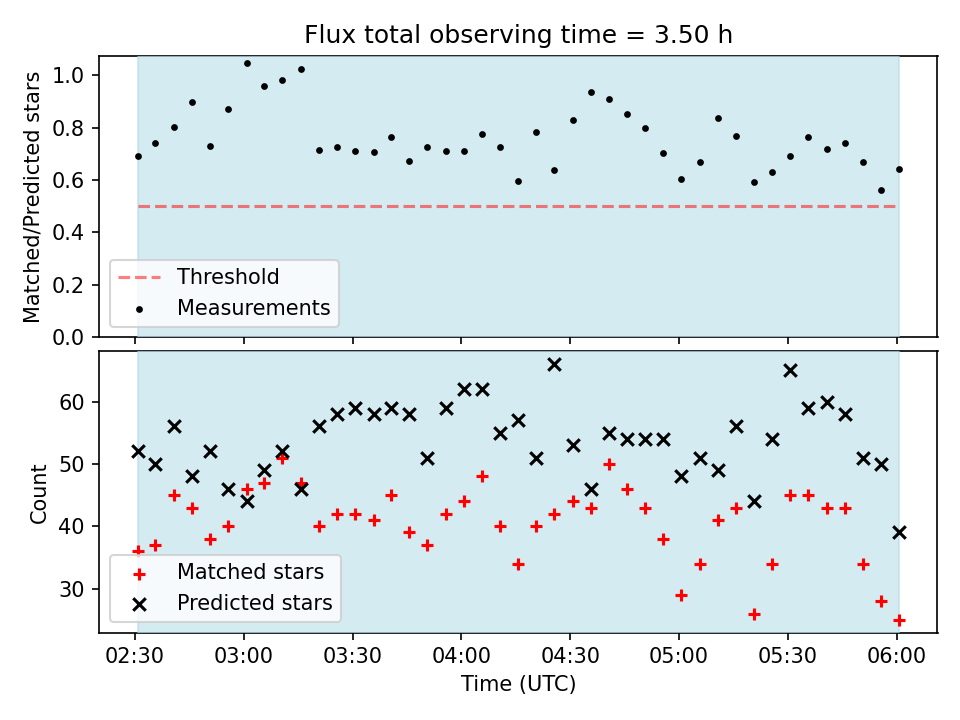 Flux total observing time = 3.50 h

Matched/Predicted stars

1.0
0.8
0.6
0.4
0.2
0.0

Threshold
Measurements

Count

60
50
40
30

Matched stars
Predicted stars

02:30
03:00
03:30
04:00
04:30
05:00
05:30
06:00

Time (UTC)